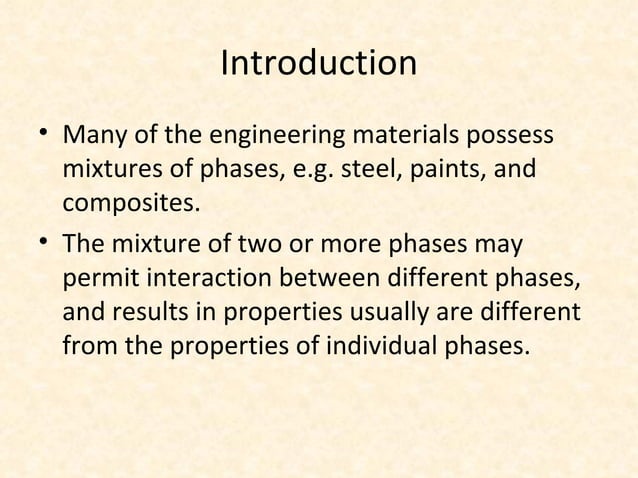 Introduction

• Many of the engineering materials possess mixtures of phases, e.g. steel, paints, and composites.

• The mixture of two or more phases may permit interaction between different phases, and results in properties usually are different from the properties of individual phases.